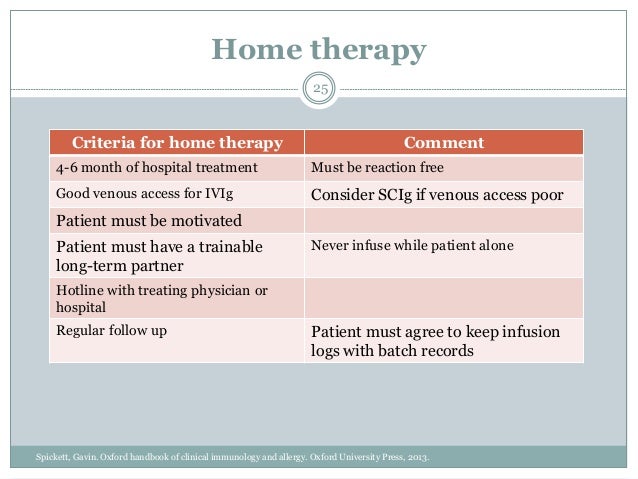 Home therapy

25

| Criteria for home therapy | Comment |
|---|---|
| 4-6 month of hospital treatment | Must be reaction free |
| Good venous access for IVIg | Consider SCIg if venous access poor |
| Patient must be motivated | |
| Patient must have a trainable long-term partner | Never infuse while patient alone |
| Hotline with treating physician or hospital | |
| Regular follow up | Patient must agree to keep infusion logs with batch records |

Spickett, Gavin. Oxford handbook of clinical immunology and allergy. Oxford University Press, 2013.